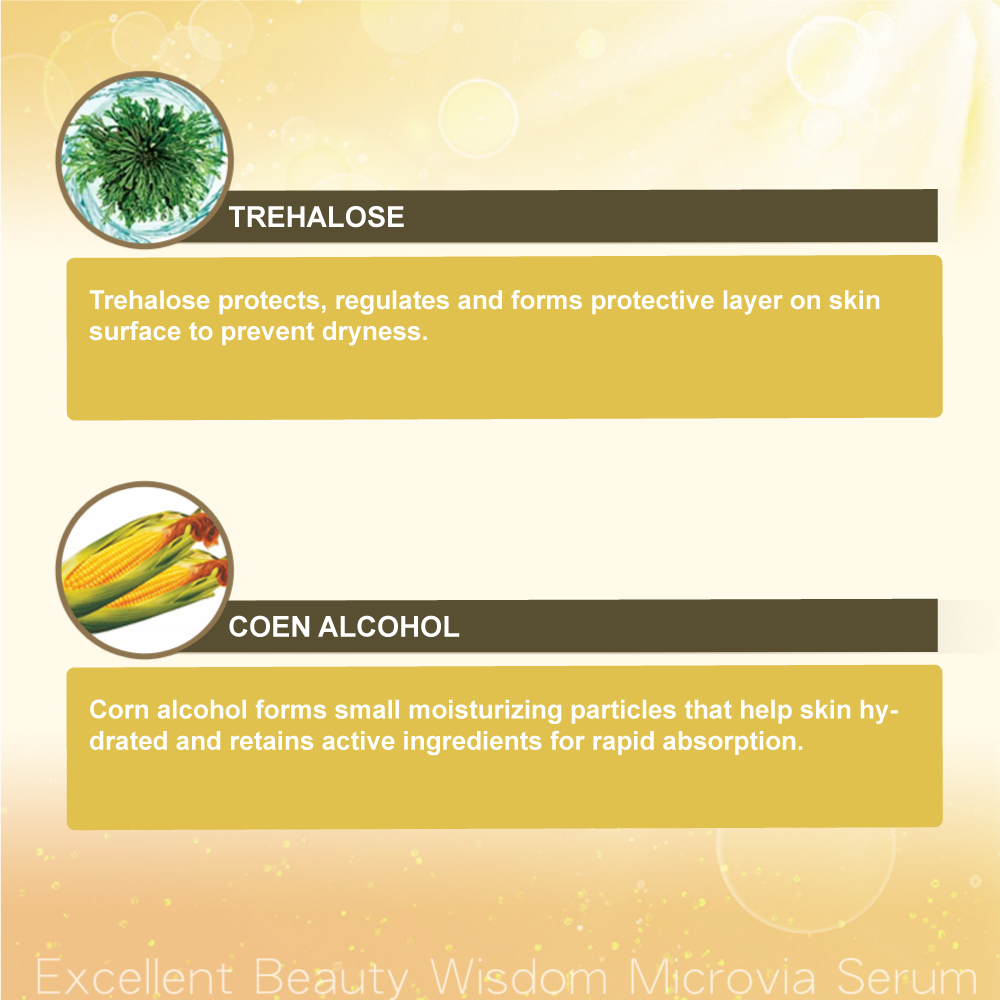 TREHALOSE

Trehalose protects, regulates and forms protective layer on skin surface to prevent dryness.

COEN ALCOHOL

Corn alcohol forms small moisturizing particles that help skin hydrated and retains active ingredients for rapid absorption.

Excellent Beauty Wisdom Microvia Serum